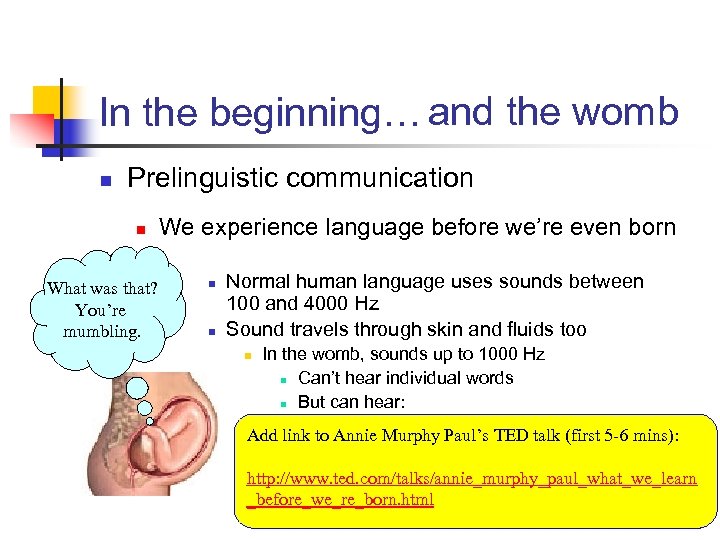 In the beginning… and the womb

Prelinguistic communication

We experience language before we're even born

What was that? You're mumbling.

Normal human language uses sounds between 100 and 4000 Hz

Sound travels through skin and fluids too

In the womb, sounds up to 1000 Hz

Can't hear individual words

But can hear:

Add link to Annie Murphy Paul's TED talk (first 5-6 mins):

http://www.ted.com/talks/annie_murphy_paul_what_we_learn_before_we_re_born.html